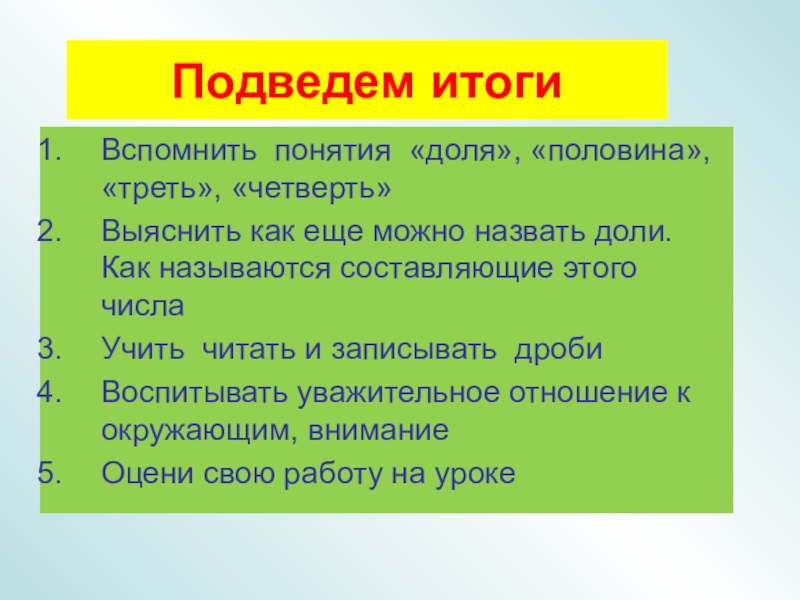 Подведем итоги

1. Вспомнить понятия «доля», «половина», «треть», «четверть»
2. Выяснить как еще можно назвать доли. Как называются составляющие этого числа
3. Учить читать и записывать дроби
4. Воспитывать уважительное отношение к окружающим, внимание
5. Оцени свою работу на уроке